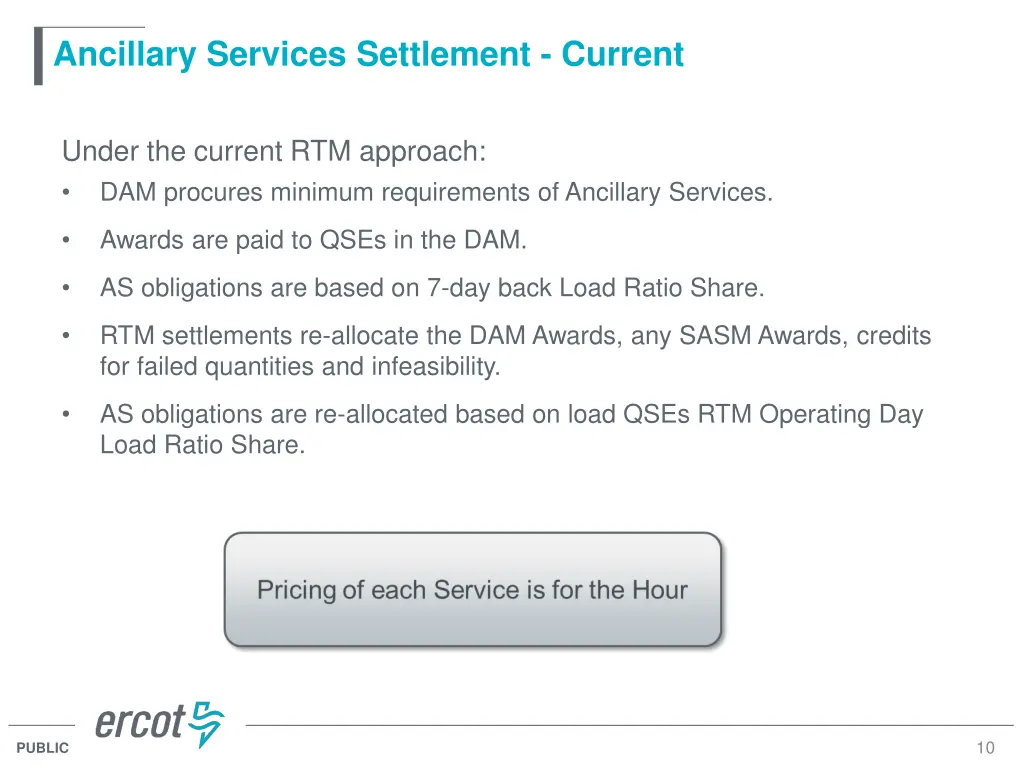 Ancillary Services Settlement - Current

Under the current RTM approach:
• DAM procures minimum requirements of Ancillary Services.
• Awards are paid to QSEs in the DAM.
• AS obligations are based on 7-day back Load Ratio Share.
• RTM settlements re-allocate the DAM Awards, any SASM Awards, credits for failed quantities and infeasibility.
• AS obligations are re-allocated based on load QSEs RTM Operating Day Load Ratio Share.

Pricing of each Service is for the Hour

ercot

PUBLIC

10